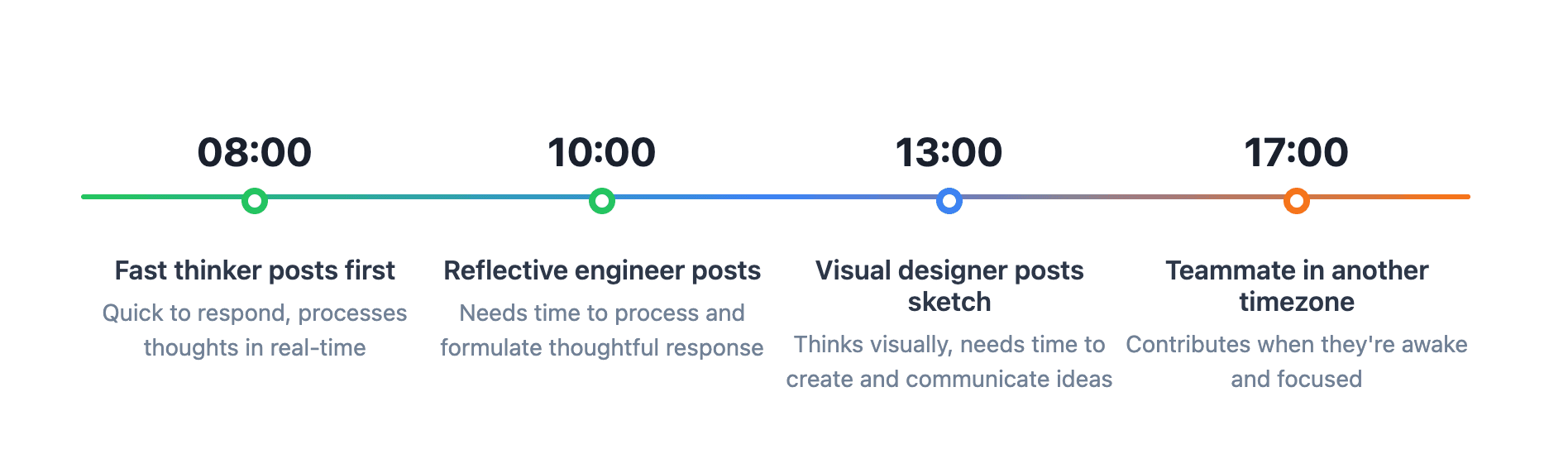 08:00

Fast thinker posts first

Quick to respond, processes thoughts in real-time

10:00

Reflective engineer posts

Needs time to process and formulate thoughtful response

13:00

Visual designer posts sketch

Thinks visually, needs time to create and communicate ideas

17:00

Teammate in another timezone

Contributes when they're awake and focused